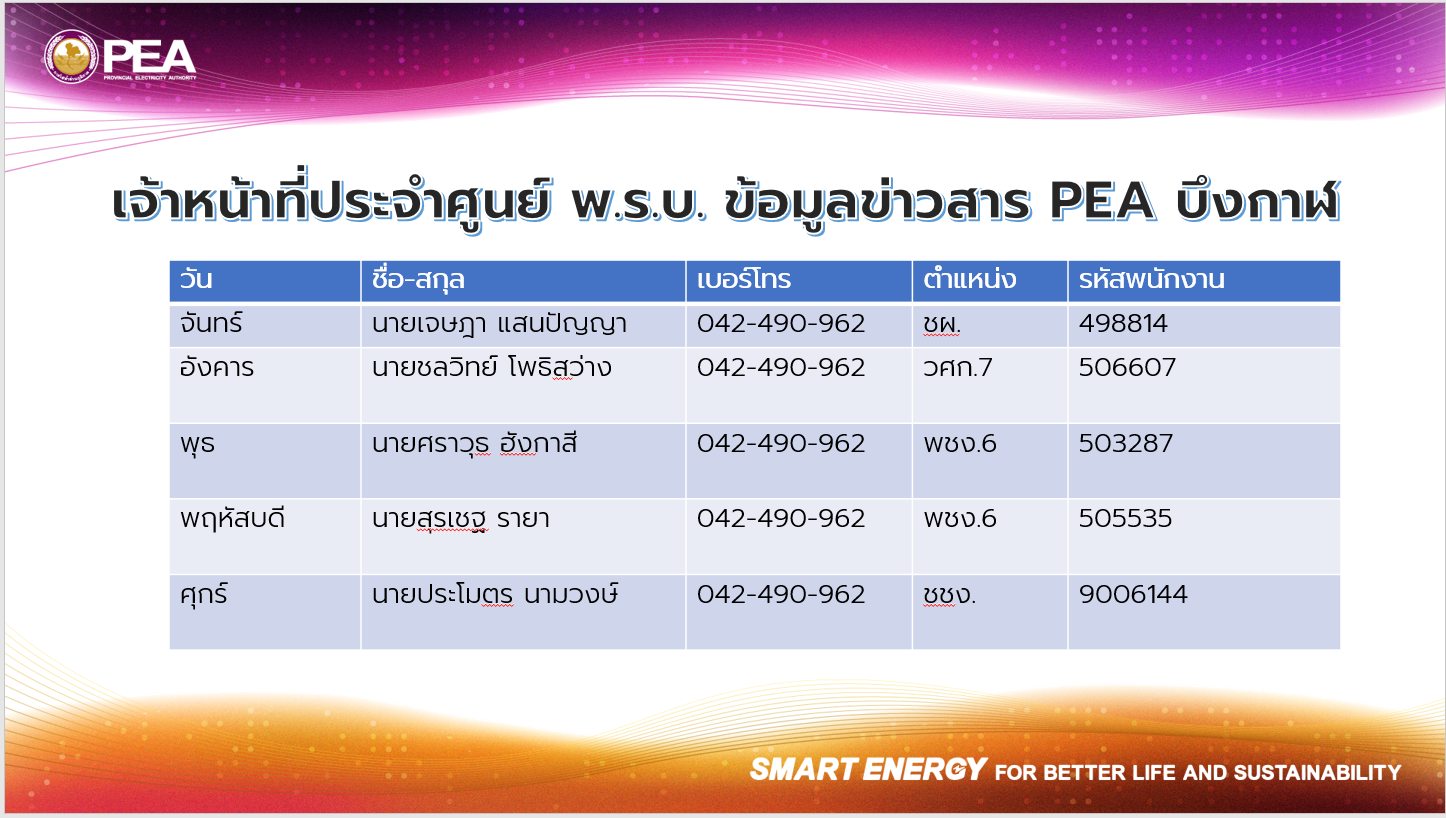 PEA
PROVINCIAL ELECTRICITY AUTHORITY

เจ้าหน้าที่ประจำศูนย์ พ.ร.บ. ข้อมูลข่าวสาร PEA บึงกาฬ

| วัน | ชื่อ-สกุล | เบอร์โทร | ตำแหน่ง | รหัสพนักงาน |
|---|---|---|---|---|
| จันทร์ | นายเจษฎา แสนปัญญา | 042-490-962 | ชผ. | 498814 |
| อังคาร | นายชลวิทย์ โพธิสว่าง | 042-490-962 | วศก.7 | 506607 |
| พุธ | นายศราวุธ ฮังกาสี | 042-490-962 | พชง.6 | 503287 |
| พฤหัสบดี | นายสุรเชฐ รายา | 042-490-962 | พชง.6 | 505535 |
| ศุกร์ | นายประโมตร นามวงษ์ | 042-490-962 | ชชง. | 9006144 |

SMART ENERGY FOR BETTER LIFE AND SUSTAINABILITY